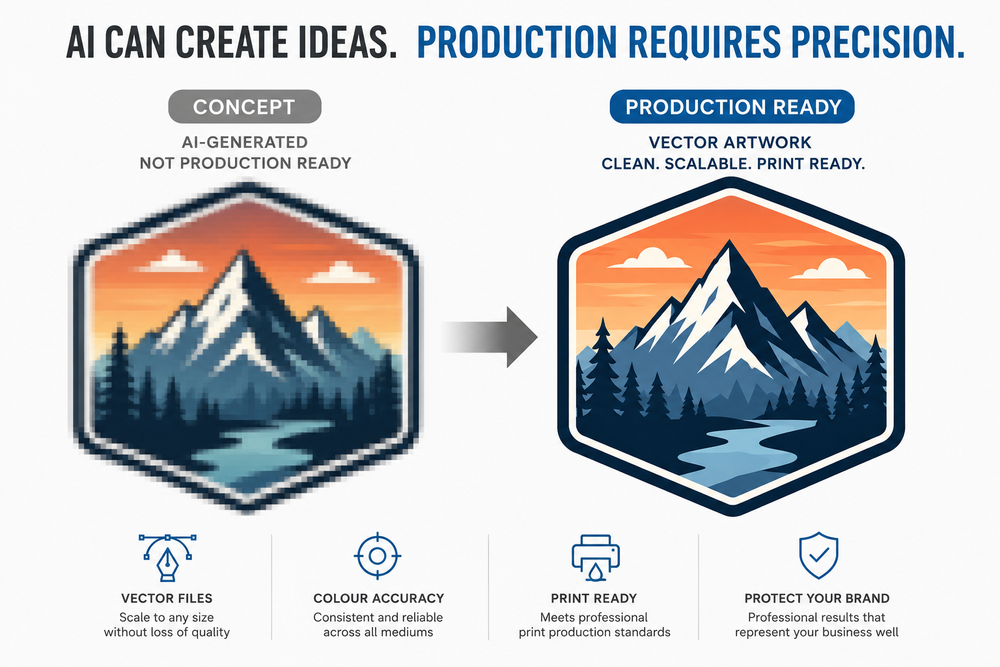 AI CAN CREATE IDEAS. PRODUCTION REQUIRES PRECISION.

CONCEPT

AI-GENERATED
NOT PRODUCTION READY

PRODUCTION READY

VECTOR ARTWORK
CLEAN. SCALABLE. PRINT READY.

VECTOR FILES
Scale to any size without loss of quality

COLOUR ACCURACY
Consistent and reliable across all mediums

PRINT READY
Meets professional print production standards

PROTECT YOUR BRAND
Professional results that represent your business well